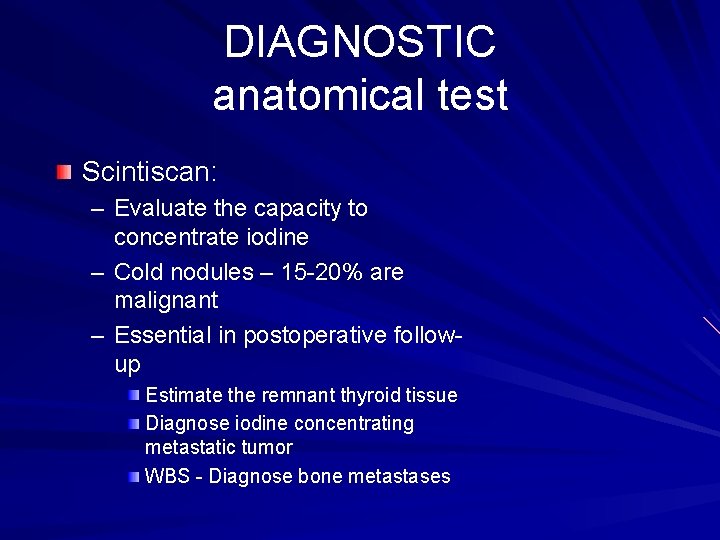 DIAGNOSTIC
anatomical test

Scintiscan:
– Evaluate the capacity to concentrate iodine
– Cold nodules – 15-20% are malignant
– Essential in postoperative follow-up
Estimate the remnant thyroid tissue
Diagnose iodine concentrating metastatic tumor
WBS - Diagnose bone metastases